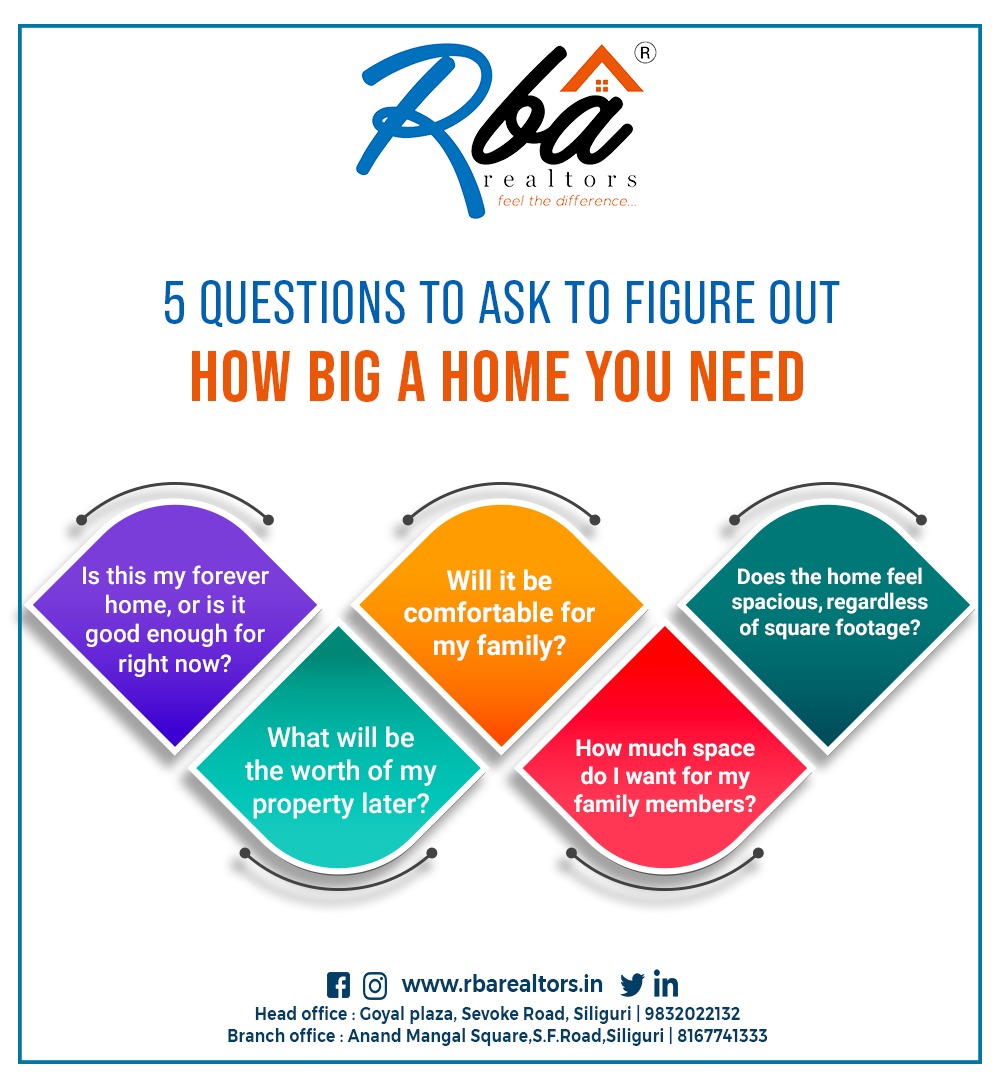 Rba®
realtors
feel the difference...

5 QUESTIONS TO ASK TO FIGURE OUT
HOW BIG A HOME YOU NEED

Is this my forever home, or is it good enough for right now?

What will be the worth of my property later?

Will it be comfortable for my family?

How much space do I want for my family members?

Does the home feel spacious, regardless of square footage?

www.rbarealtors.in
Head office : Goyal plaza, Sevoke Road, Siliguri | 9832022132
Branch office : Anand Mangal Square,S.F.Road,Siliguri | 8167741333